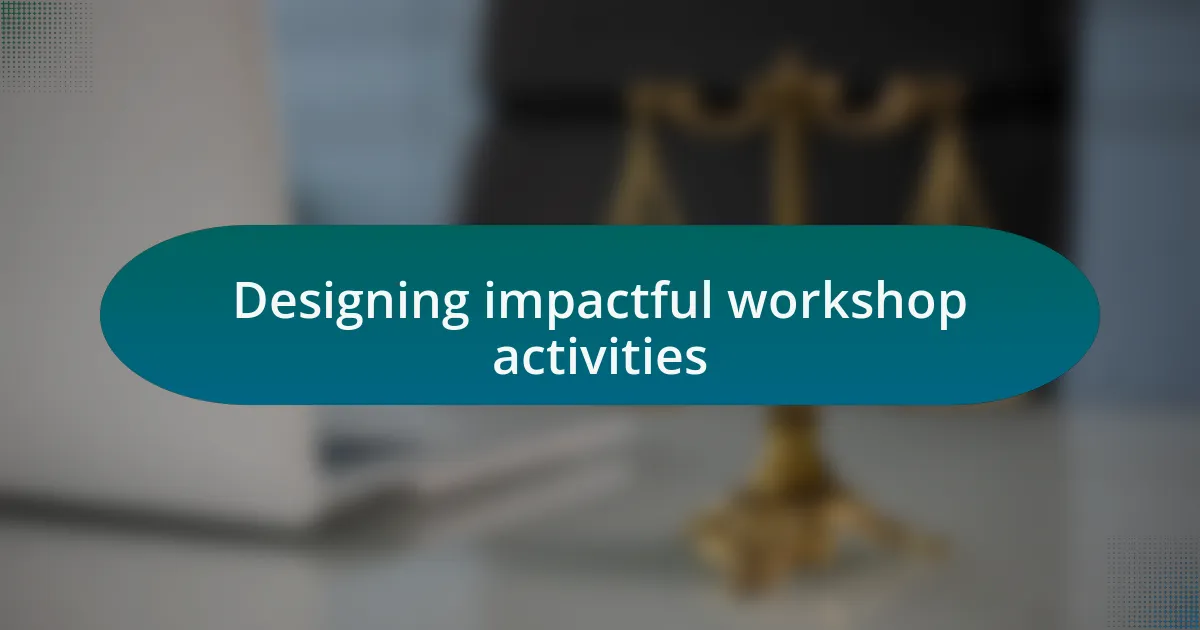 Designing impactful workshop activities